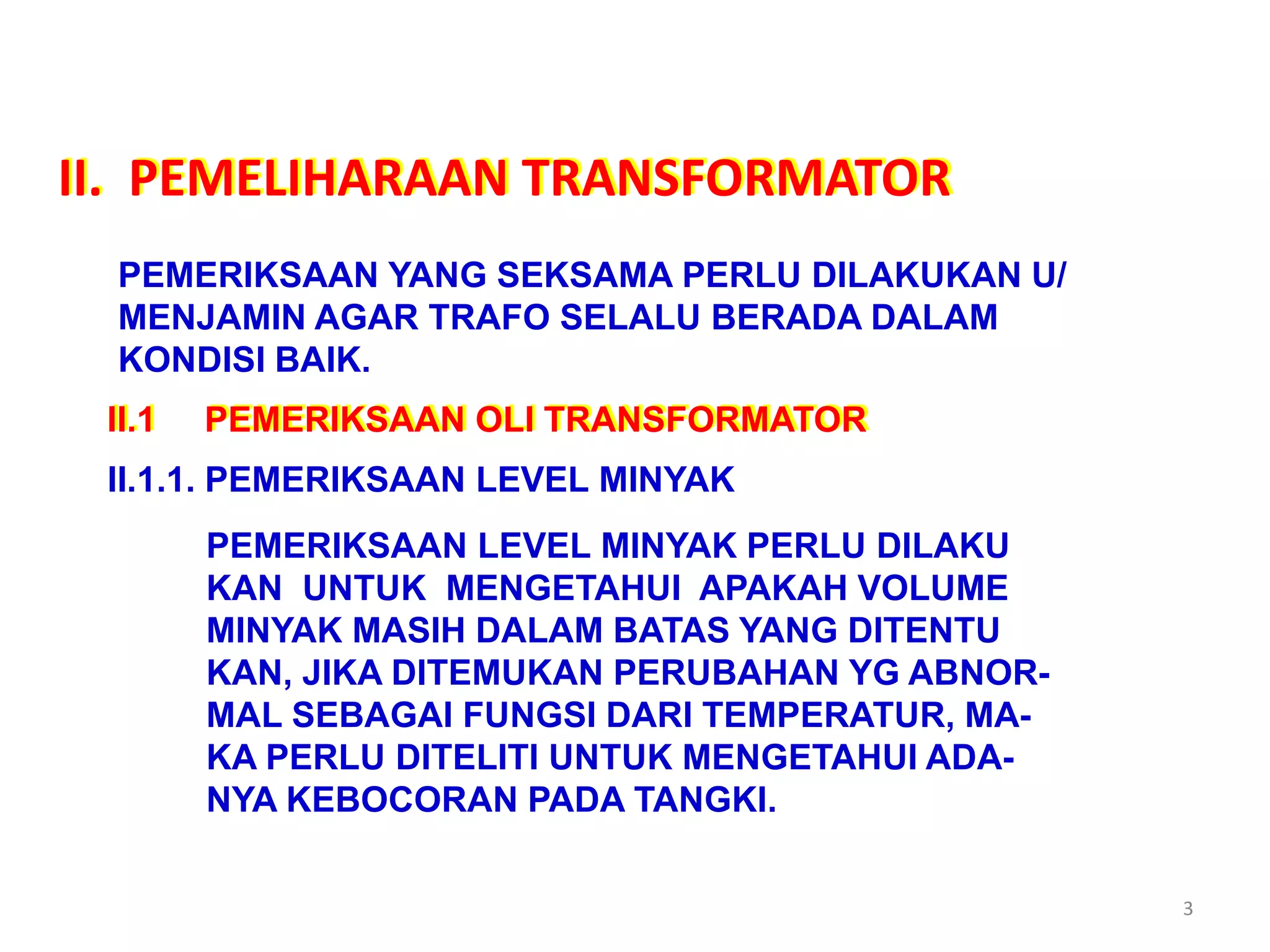 II. PEMELIHARAAN TRANSFORMATOR

PEMERIKSAAN YANG SEKSAMA PERLU DILAKUKAN U/ MENJAMIN AGAR TRAFO SELALU BERADA DALAM KONDISI BAIK.

II.1 PEMERIKSAAN OLI TRANSFORMATOR

II.1.1. PEMERIKSAAN LEVEL MINYAK

PEMERIKSAAN LEVEL MINYAK PERLU DILAKU KAN UNTUK MENGETAHUI APAKAH VOLUME MINYAK MASIH DALAM BATAS YANG DITENTU KAN, JIKA DITEMUKAN PERUBAHAN YG ABNORMAL SEBAGAI FUNGSI DARI TEMPERATUR, MAKA PERLU DITELITI UNTUK MENGETAHUI ADANYA KEBOCORAN PADA TANGKI.

3